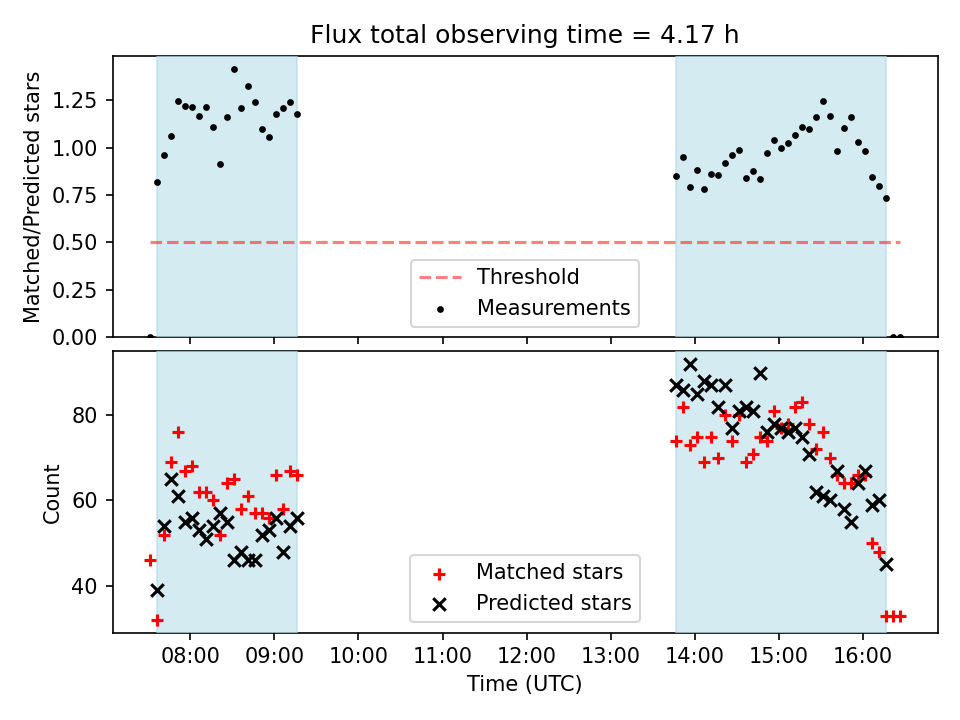 Flux total observing time = 4.17 h

Matched/Predicted stars

1.25
1.00
0.75
0.50
0.25
0.00

Threshold
Measurements

Count

80
60
40

Matched stars
Predicted stars

08:00 09:00 10:00 11:00 12:00 13:00 14:00 15:00 16:00

Time (UTC)